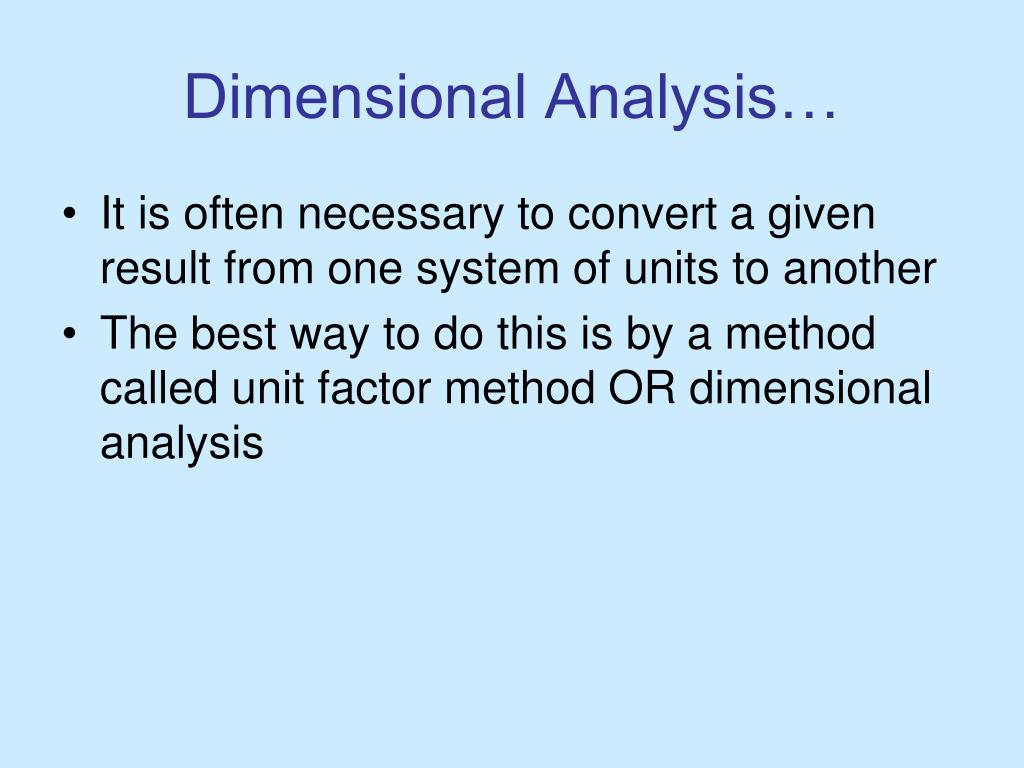 Dimensional Analysis…

• It is often necessary to convert a given result from one system of units to another
• The best way to do this is by a method called unit factor method OR dimensional analysis